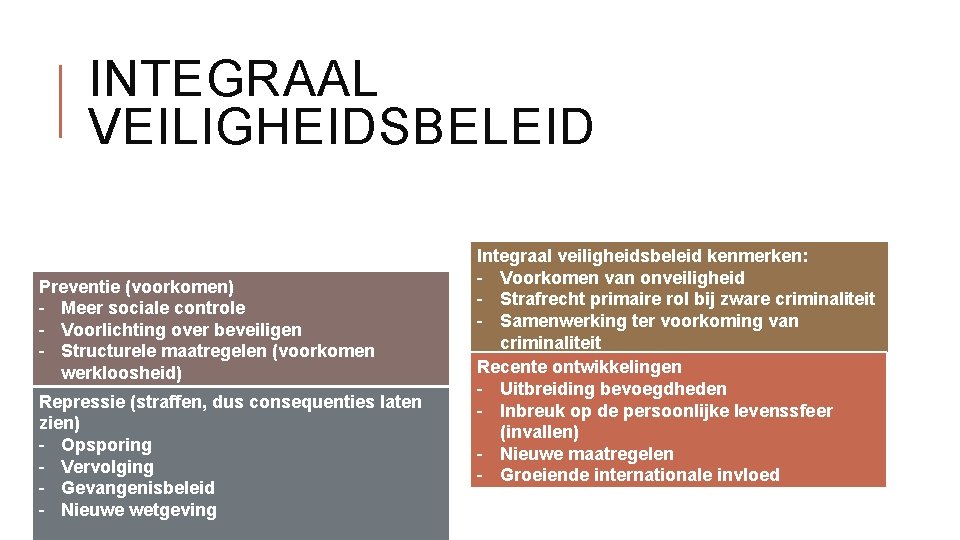 INTEGRAAL VEILIGHEIDSBELEID

Preventie (voorkomen)
- Meer sociale controle
- Voorlichting over beveiligen
- Structurele maatregelen (voorkomen werkloosheid)

Repressie (straffen, dus consequenties laten zien)
- Opsporing
- Vervolging
- Gevangenisbeleid
- Nieuwe wetgeving

Integraal veiligheidsbeleid kenmerken:
- Voorkomen van onveiligheid
- Strafrecht primaire rol bij zware criminaliteit
- Samenwerking ter voorkoming van criminaliteit

Recente ontwikkelingen
- Uitbreiding bevoegdheden
- Inbreuk op de persoonlijke levenssfeer (invallen)
- Nieuwe maatregelen
- Groeiende internationale invloed